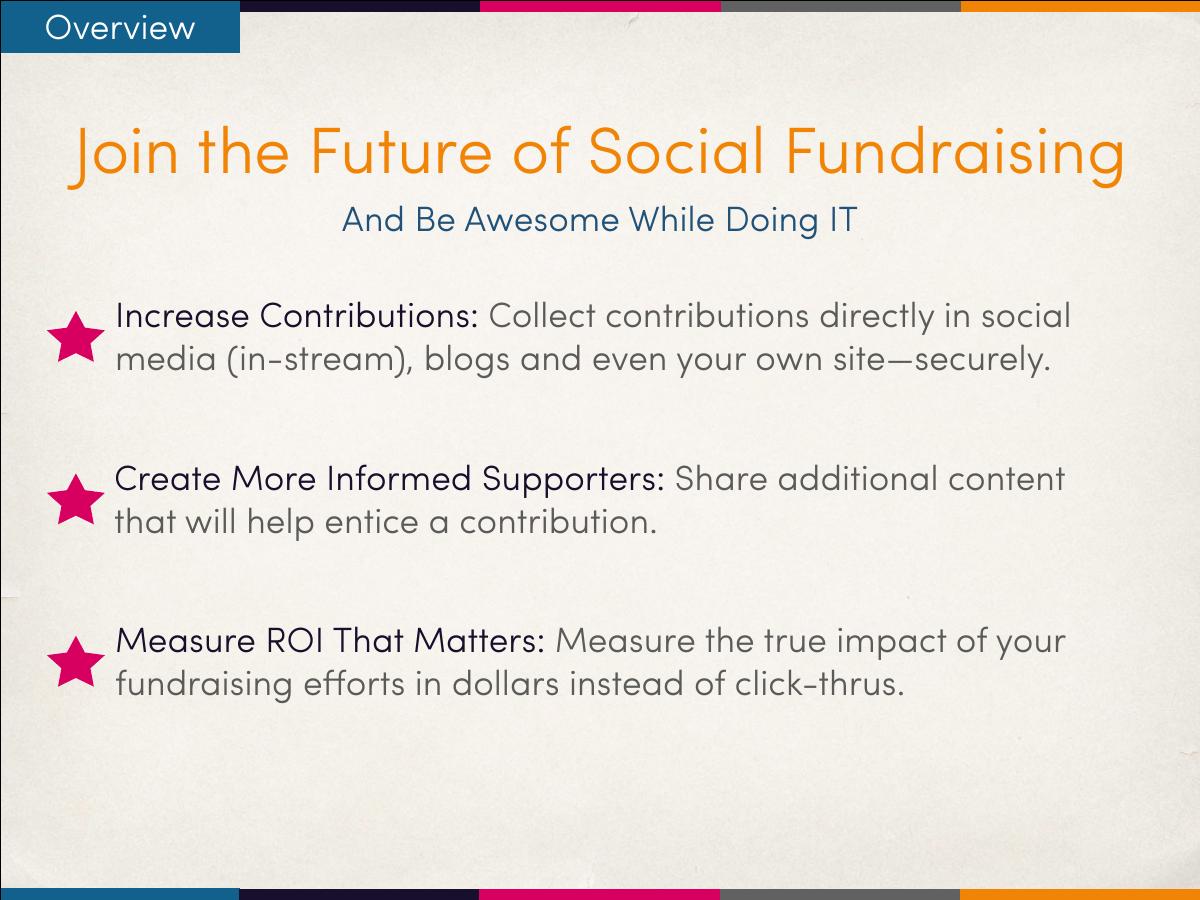 Overview

Join the Future of Social Fundraising

And Be Awesome While Doing IT

Increase Contributions: Collect contributions directly in social media (in-stream), blogs and even your own site—securely.

Create More Informed Supporters: Share additional content that will help entice a contribution.

Measure ROI That Matters: Measure the true impact of your fundraising efforts in dollars instead of click-thrus.